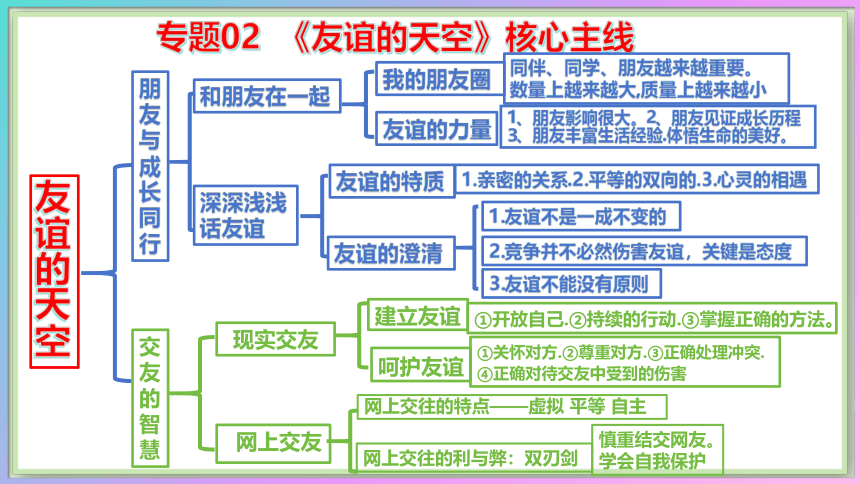 专题02 《友谊的天空》核心主线

友谊的天空

朋友与成长同行

和朋友在一起

我的朋友圈

同伴、同学、朋友越来越重要。数量上越来越大,质量上越来越小

友谊的力量

1、朋友影响很大。2、朋友见证成长历程 3、朋友丰富生活经验.体悟生命的美好。

深深浅浅话友谊

友谊的特质

1.亲密的关系.2.平等的双向的.3.心灵的相遇

友谊的澄清

1.友谊不是一成不变的

2.竞争并不必然伤害友谊，关键是态度

3.友谊不能没有原则

交友的智慧

现实交友

建立友谊

①开放自己.②持续的行动.③掌握正确的方法。

呵护友谊

①关怀对方.②尊重对方.③正确处理冲突. ④正确对待交友中受到的伤害

网上交友

网上交往的特点——虚拟 平等 自主

网上交往的利与弊：双刃剑

慎重结交网友。学会自我保护